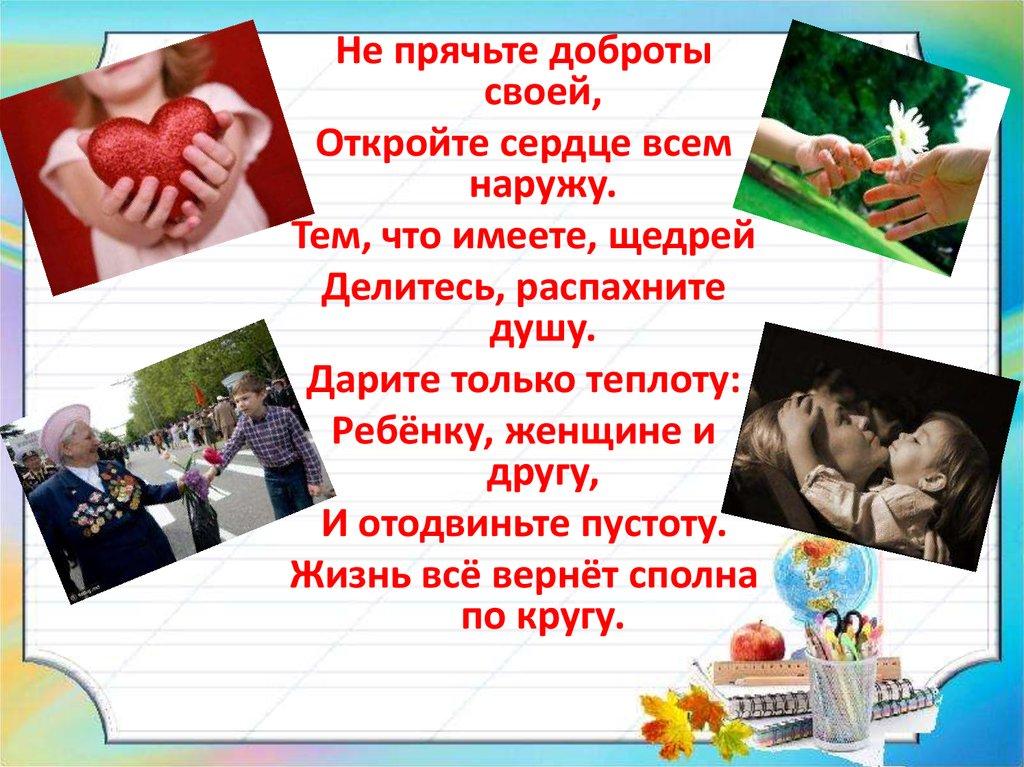 Не прячьте доброты своей,
Откройте сердце всем наружу.
Тем, что имеете, щедрей
Делитесь, распахните душу.
Дарите только теплоту:
Ребёнку, женщине и другу,
И отодвиньте пустоту.
Жизнь всё вернёт сполна по кругу.